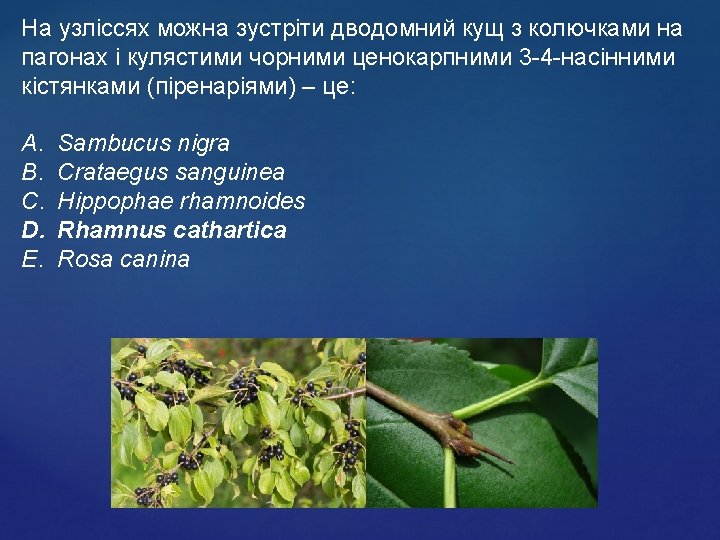 На узліссях можна зустріти дводомний кущ з колючками на пагонах і кулястими чорними ценокарпними 3-4-насінними кістянками (піренаріями) – це:

A. Sambucus nigra
B. Crataegus sanguinea
C. Hippophae rhamnoides
D. Rhamnus cathartica
E. Rosa canina